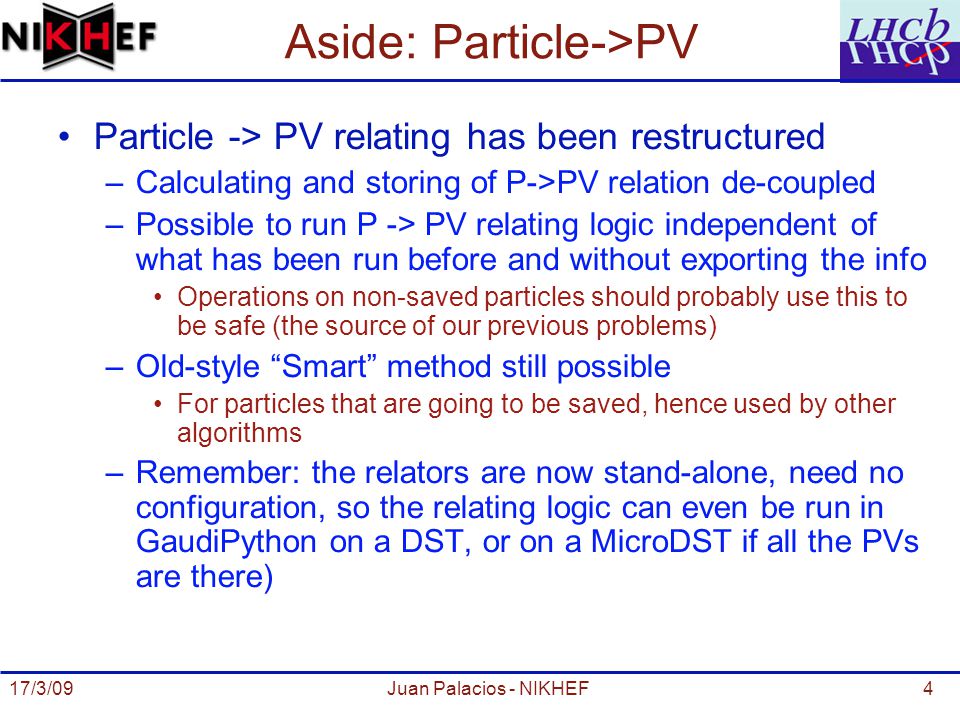 NIKHEF

Aside: Particle->PV

LHCb

• Particle -> PV relating has been restructured
– Calculating and storing of P->PV relation de-coupled
– Possible to run P -> PV relating logic independent of what has been run before and without exporting the info
• Operations on non-saved particles should probably use this to be safe (the source of our previous problems)
– Old-style “Smart” method still possible
• For particles that are going to be saved, hence used by other algorithms
– Remember: the relators are now stand-alone, need no configuration, so the relating logic can even be run in GaudiPython on a DST, or on a MicroDST if all the PVs are there)

17/3/09

Juan Palacios - NIKHEF

4